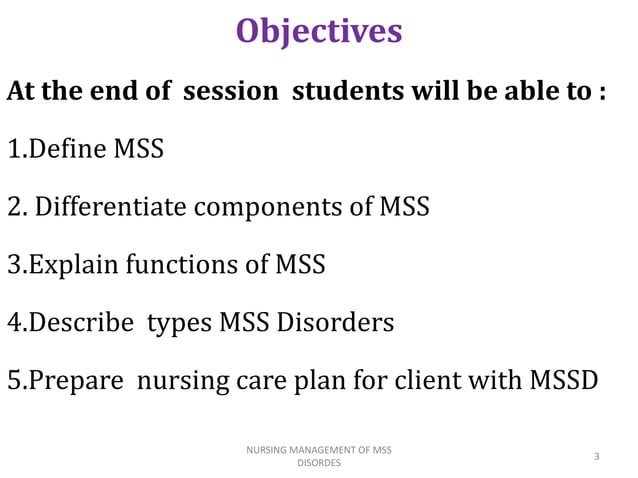 Objectives

At the end of session students will be able to :

1.Define MSS

2. Differentiate components of MSS

3.Explain functions of MSS

4.Describe types MSS Disorders

5.Prepare nursing care plan for client with MSSD

NURSING MANAGEMENT OF MSS DISORDES

3